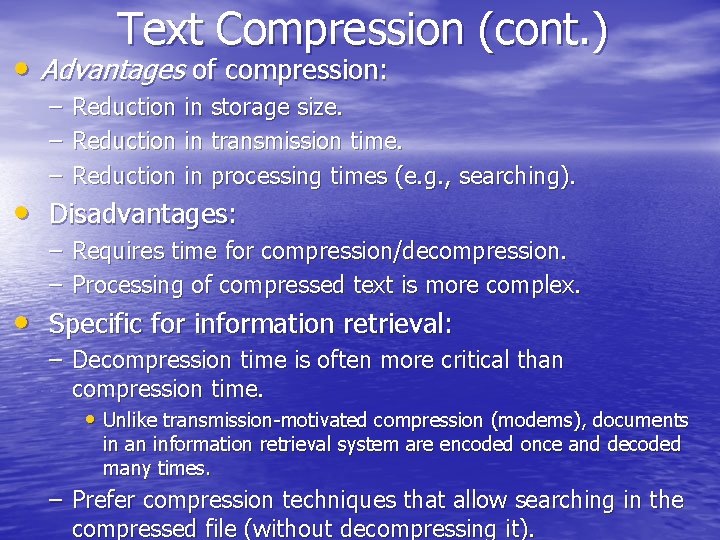 Text Compression (cont.)

• Advantages of compression:
– Reduction in storage size.
– Reduction in transmission time.
– Reduction in processing times (e.g., searching).

• Disadvantages:
– Requires time for compression/decompression.
– Processing of compressed text is more complex.

• Specific for information retrieval:
– Decompression time is often more critical than compression time.
• Unlike transmission-motivated compression (modems), documents in an information retrieval system are encoded once and decoded many times.
– Prefer compression techniques that allow searching in the compressed file (without decompressing it).